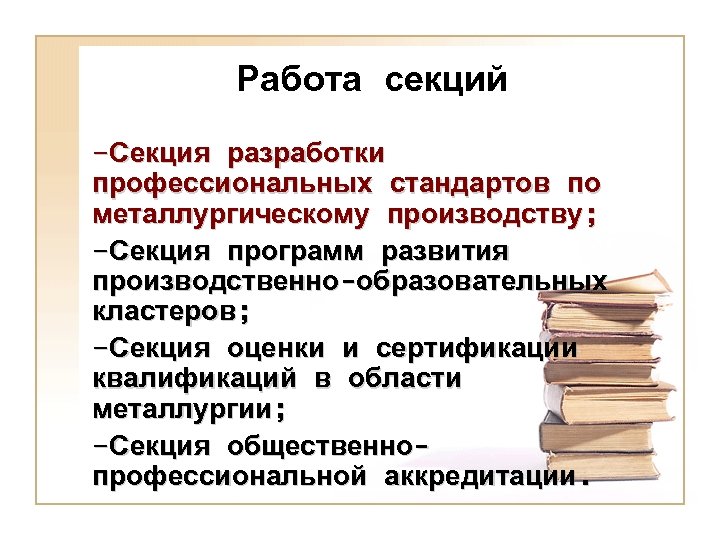 Работа секций

–Секция разработки профессиональных стандартов по металлургическому производству;

–Секция программ развития производственно-образовательных кластеров;

–Секция оценки и сертификации квалификаций в области металлургии;

–Секция общественно-профессиональной аккредитации.